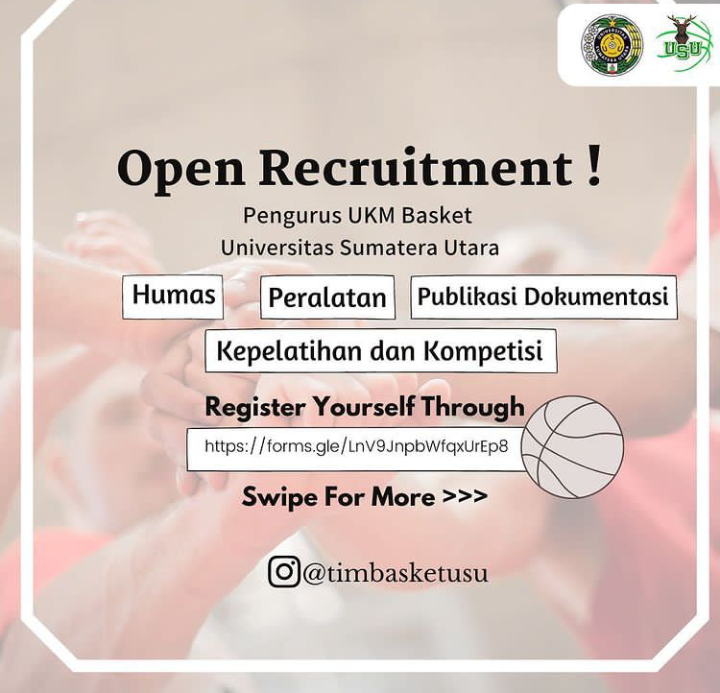 USU

Open Recruitment !

Pengurus UKM Basket
Universitas Sumatera Utara

Humas

Peralatan

Publikasi Dokumentasi

Kepelatihan dan Kompetisi

Register Yourself Through

https://forms.gle/LnV9JnpbWfqxUrEp8

Swipe For More >>>

@timbasketusu